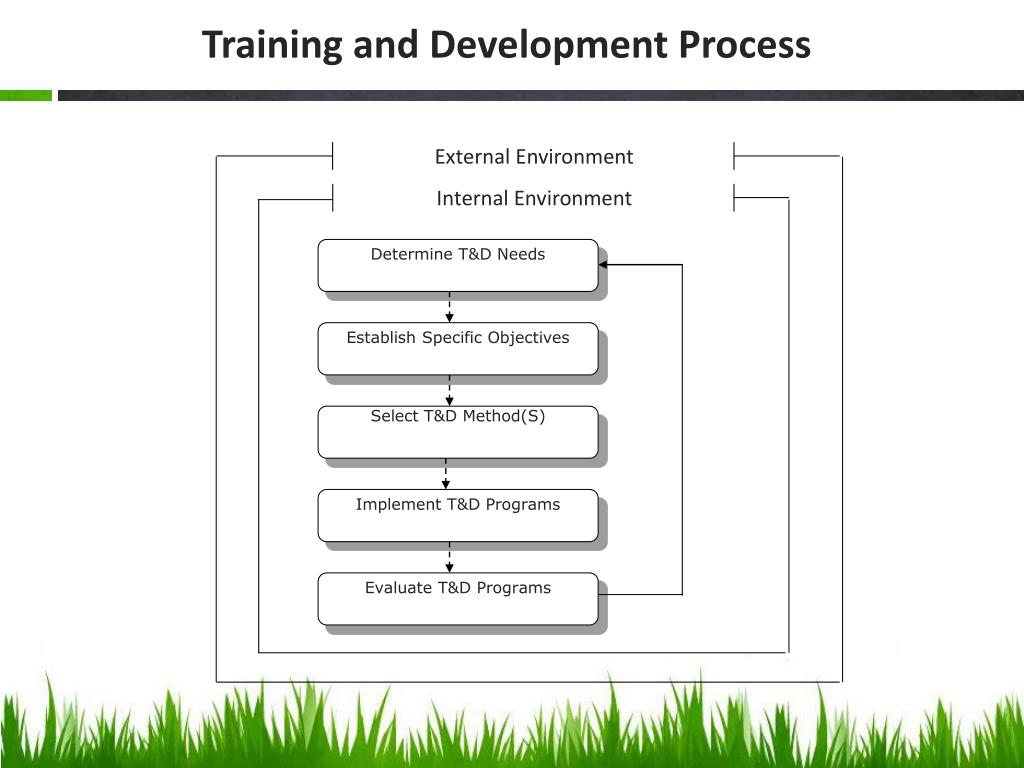 Training and Development Process

External Environment

Internal Environment

Determine T&D Needs

Establish Specific Objectives

Select T&D Method(S)

Implement T&D Programs

Evaluate T&D Programs